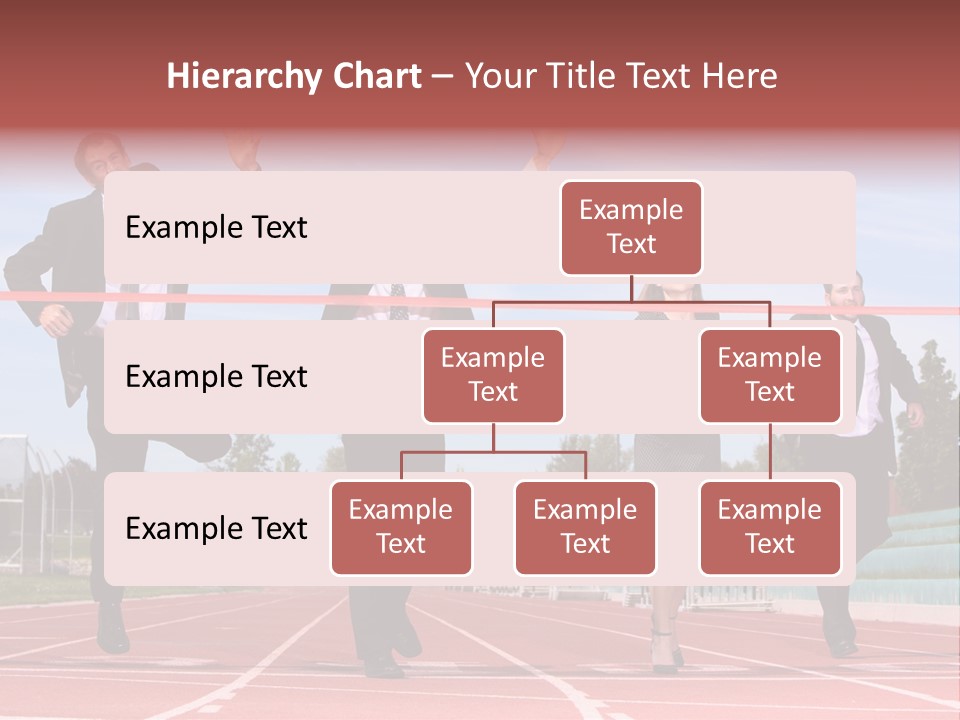 Hierarchy Chart – Your Title Text Here

Example Text

Example Text

Example Text

Example Text

Example Text

Example Text

Example Text

Example Text

Example Text